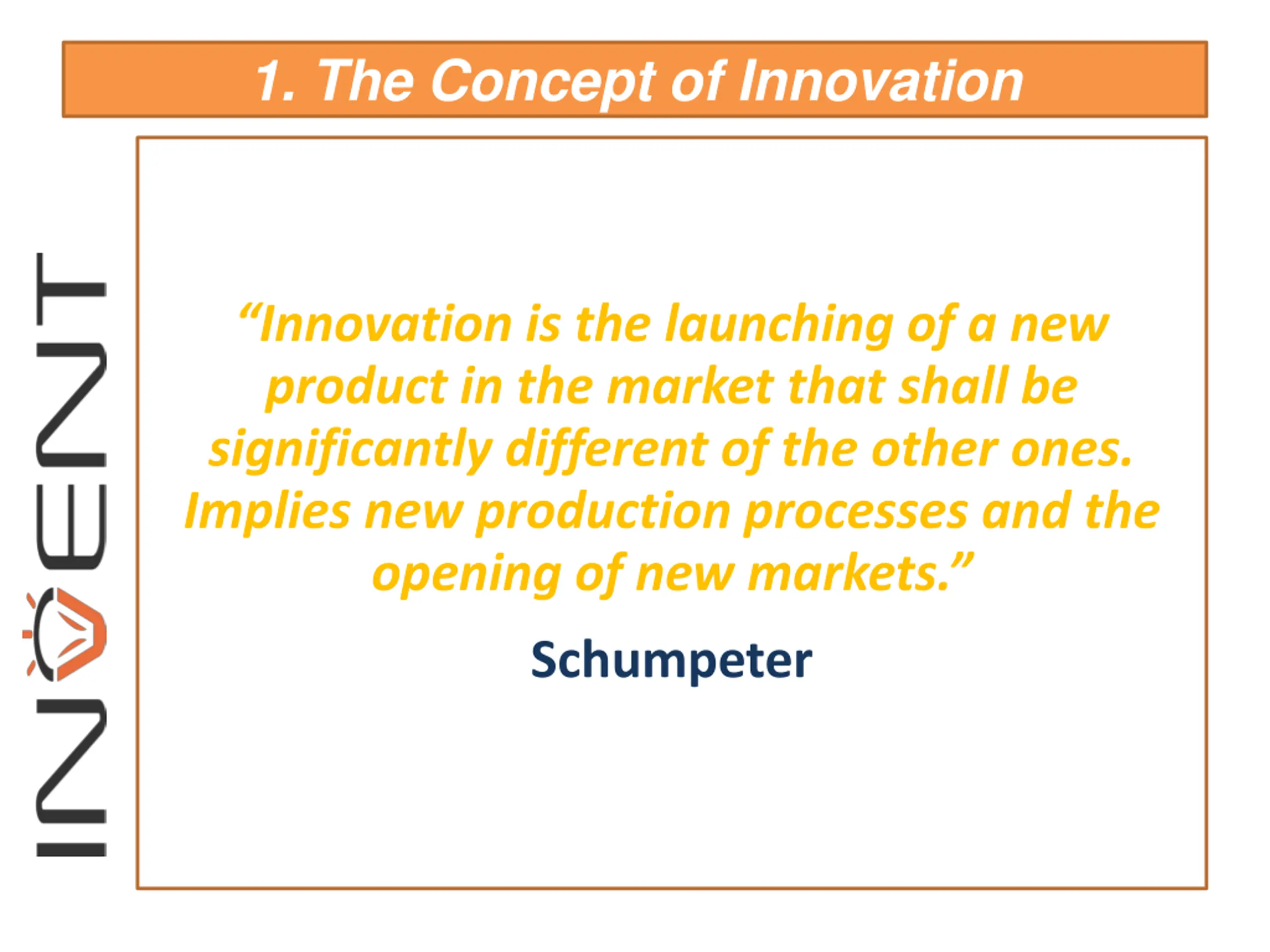 1. The Concept of Innovation

INVENT

“Innovation is the launching of a new product in the market that shall be significantly different of the other ones. Implies new production processes and the opening of new markets.”

Schumpeter